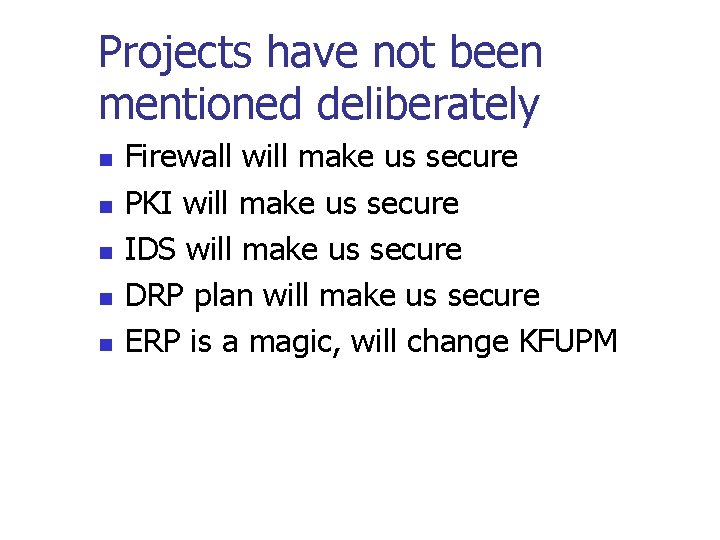 Projects have not been mentioned deliberately

- Firewall will make us secure
- PKI will make us secure
- IDS will make us secure
- DRP plan will make us secure
- ERP is a magic, will change KFUPM